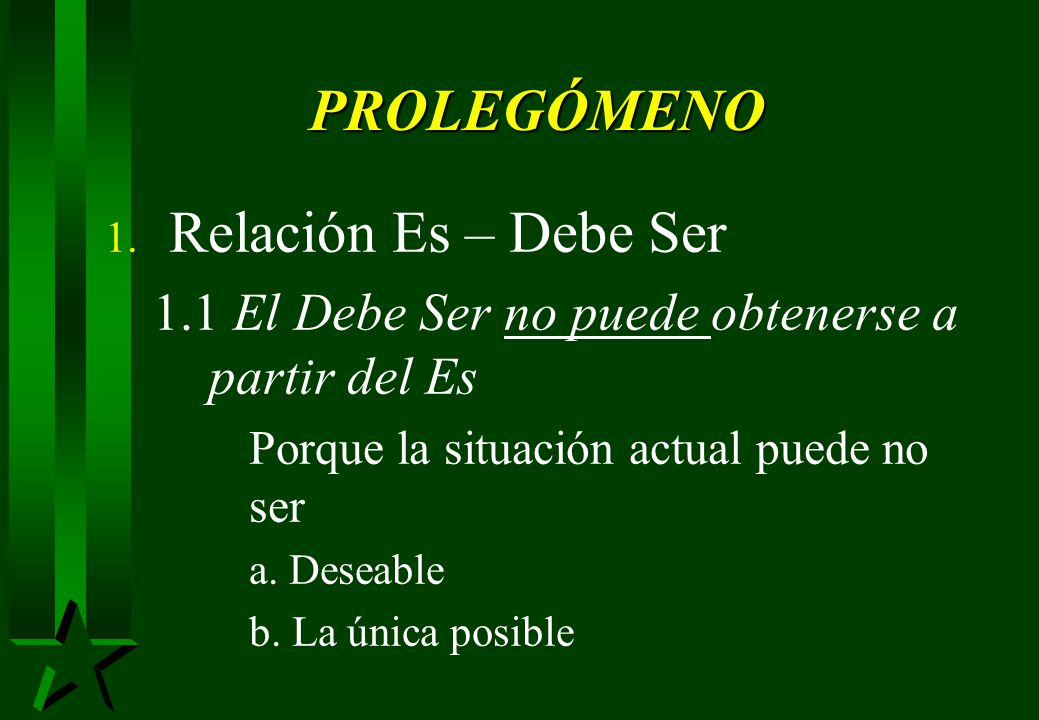 PROLEGÓMENO

1. Relación Es – Debe Ser

1.1 El Debe Ser no puede obtenerse a partir del Es

Porque la situación actual puede no ser

a. Deseable

b. La única posible